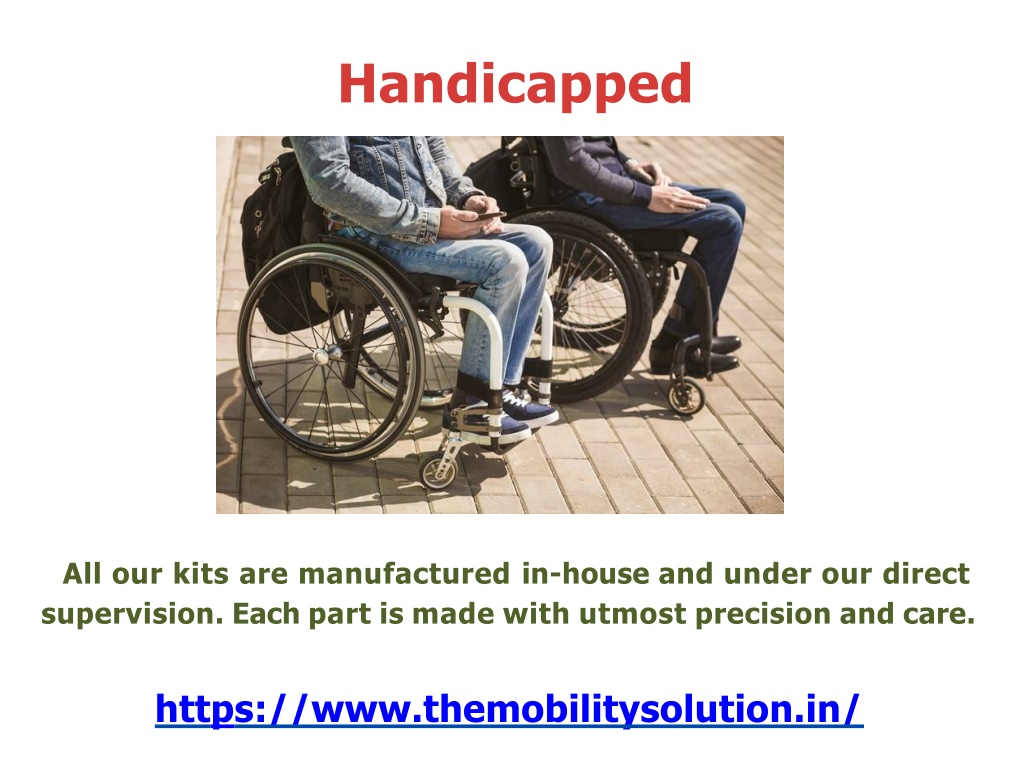 Handicapped

All our kits are manufactured in-house and under our direct supervision. Each part is made with utmost precision and care.

https://www.themobilitysolution.in/